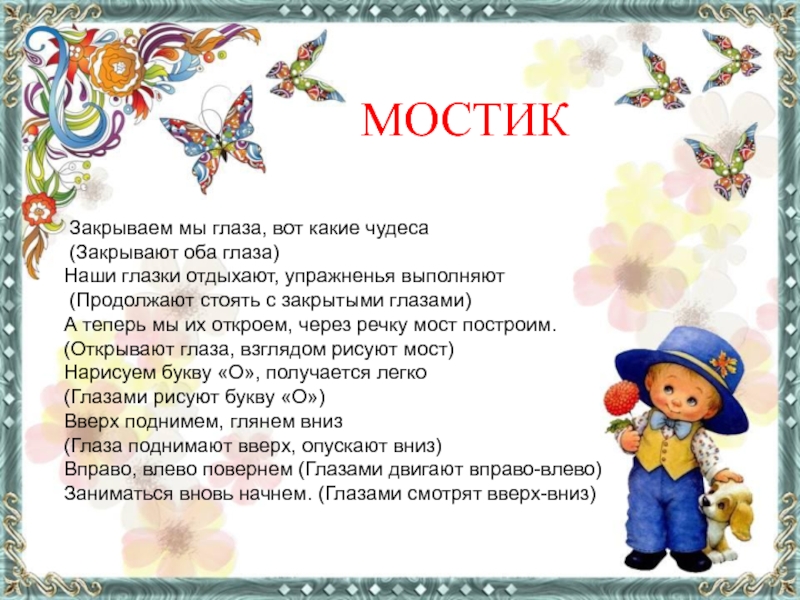 МОСТИК

Закрываем мы глаза, вот какие чудеса
(Закрывают оба глаза)
Наши глазки отдыхают, упражненья выполняют
(Продолжают стоять с закрытыми глазами)
А теперь мы их откроем, через речку мост построим.
(Открывают глаза, взглядом рисуют мост)
Нарисуем букву «О», получается легко
(Глазами рисуют букву «О»)
Вверх поднимем, глянем вниз
(Глаза поднимают вверх, опускают вниз)
Вправо, влево повернем (Глазами двигают вправо-влево)
Заниматься вновь начнем. (Глазами смотрят вверх-вниз)